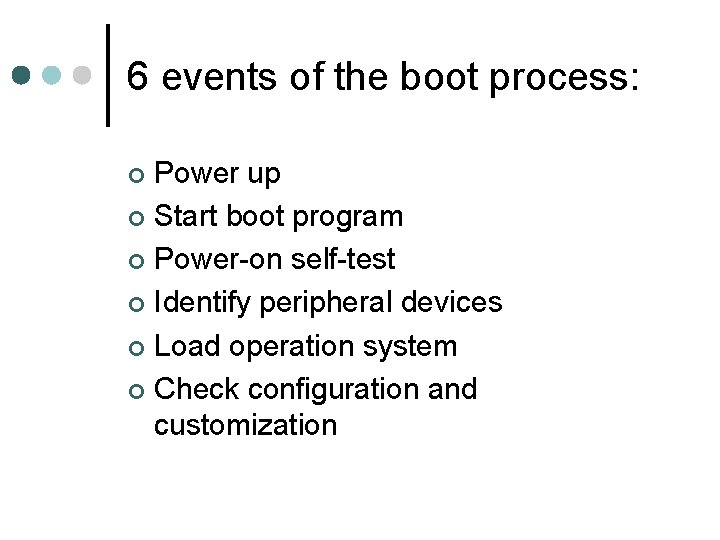 6 events of the boot process:

- Power up
- Start boot program
- Power-on self-test
- Identify peripheral devices
- Load operation system
- Check configuration and customization